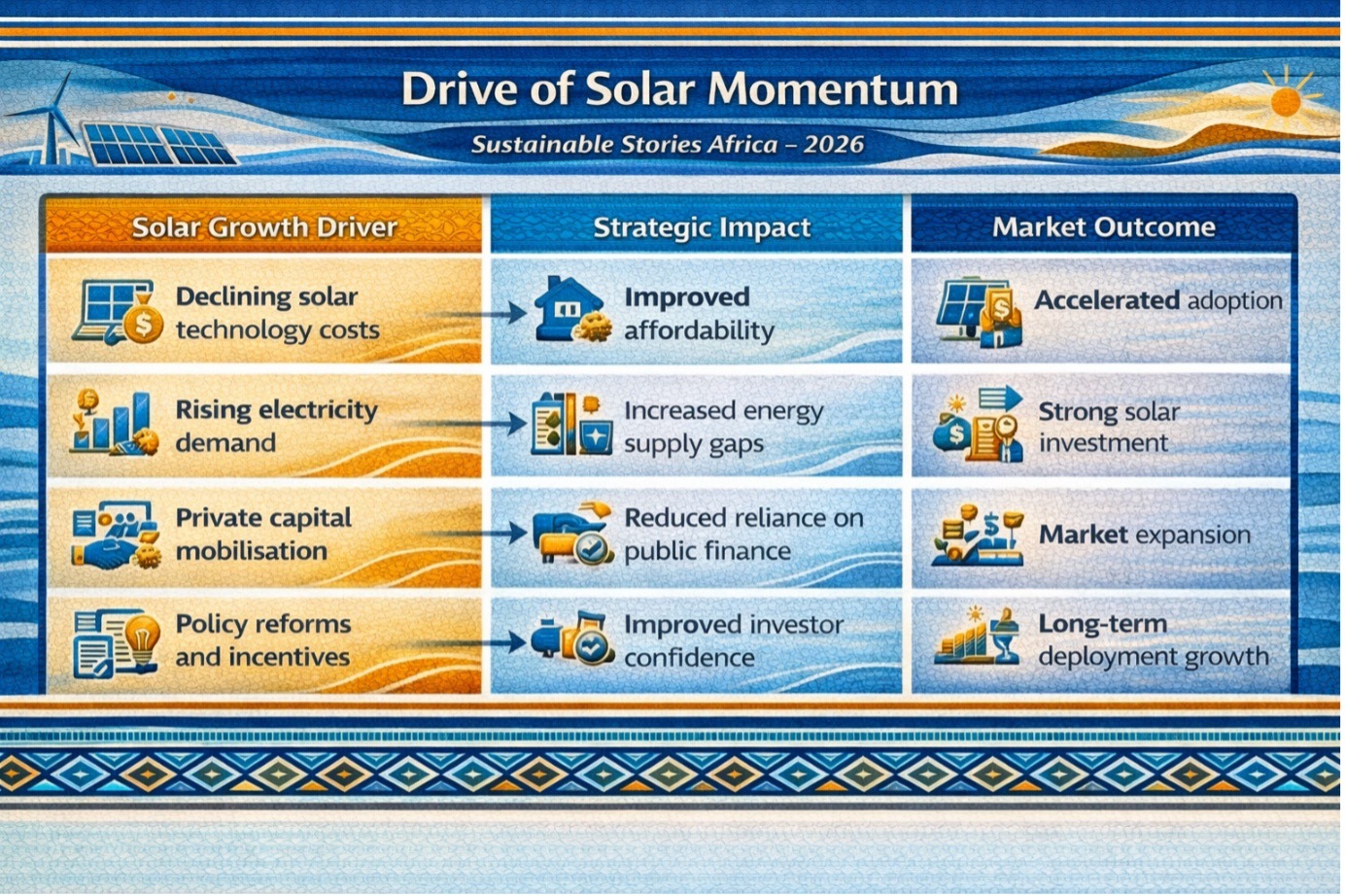 Drive of Solar Momentum

Sustainable Stories Africa – 2026

| Solar Growth Driver | Strategic Impact | Market Outcome |
|---|---|---|
| Declining solar technology costs | Improved affordability | Accelerated adoption |
| Rising electricity demand | Increased energy supply gaps | Strong solar investment |
| Private capital mobilisation | Reduced reliance on public finance | Market expansion |
| Policy reforms and incentives | Improved investor confidence | Long-term deployment growth |